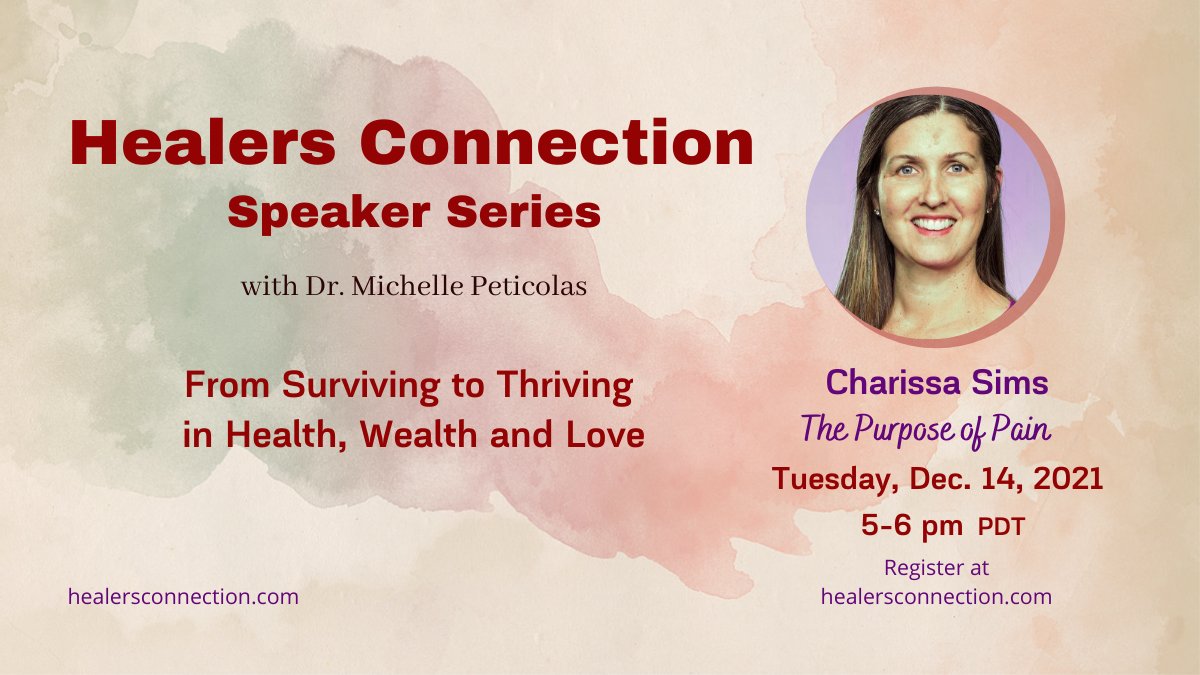 Healers Connection
Speaker Series

with Dr. Michelle Peticolas

From Surviving to Thriving in Health, Wealth and Love

healersconnection.com

Charissa Sims
The Purpose of Pain
Tuesday, Dec. 14, 2021
5-6 pm PDT
Register at healersconnection.com